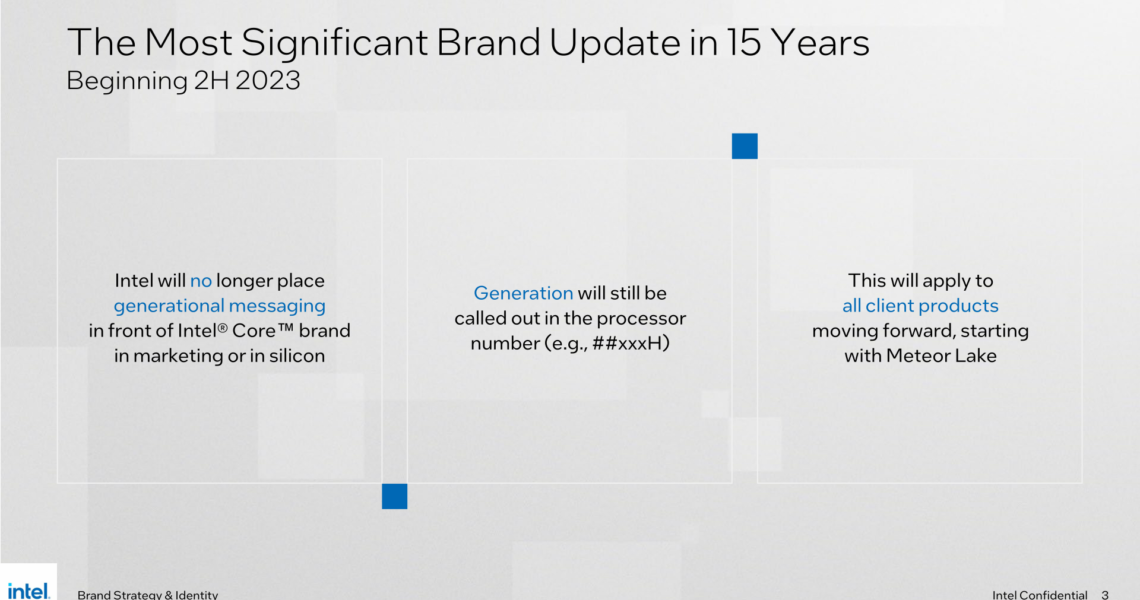 The Most Significant Brand Update in 15 Years
Beginning 2H 2023

Intel will no longer place generational messaging in front of Intel® Core™ brand in marketing or in silicon

Generation will still be called out in the processor number (e.g., ##xxxH)

This will apply to all client products moving forward, starting with Meteor Lake

intel.

Brand Strategy & Identity

Intel Confidential 3